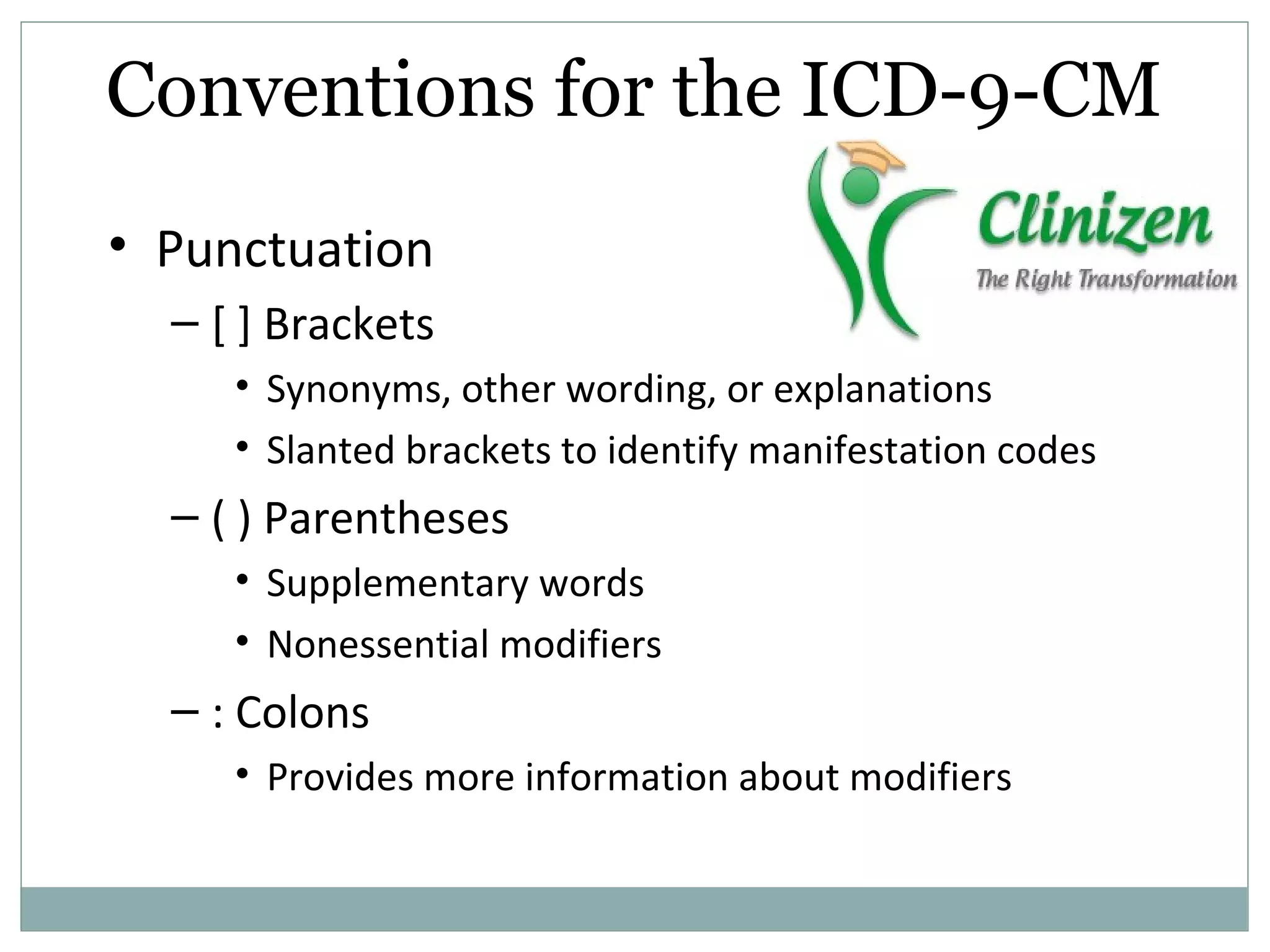 Conventions for the ICD-9-CM

Clinizen
The Right Transformation

• Punctuation
– [ ] Brackets
• Synonyms, other wording, or explanations
• Slanted brackets to identify manifestation codes
– ( ) Parentheses
• Supplementary words
• Nonessential modifiers
– : Colons
• Provides more information about modifiers